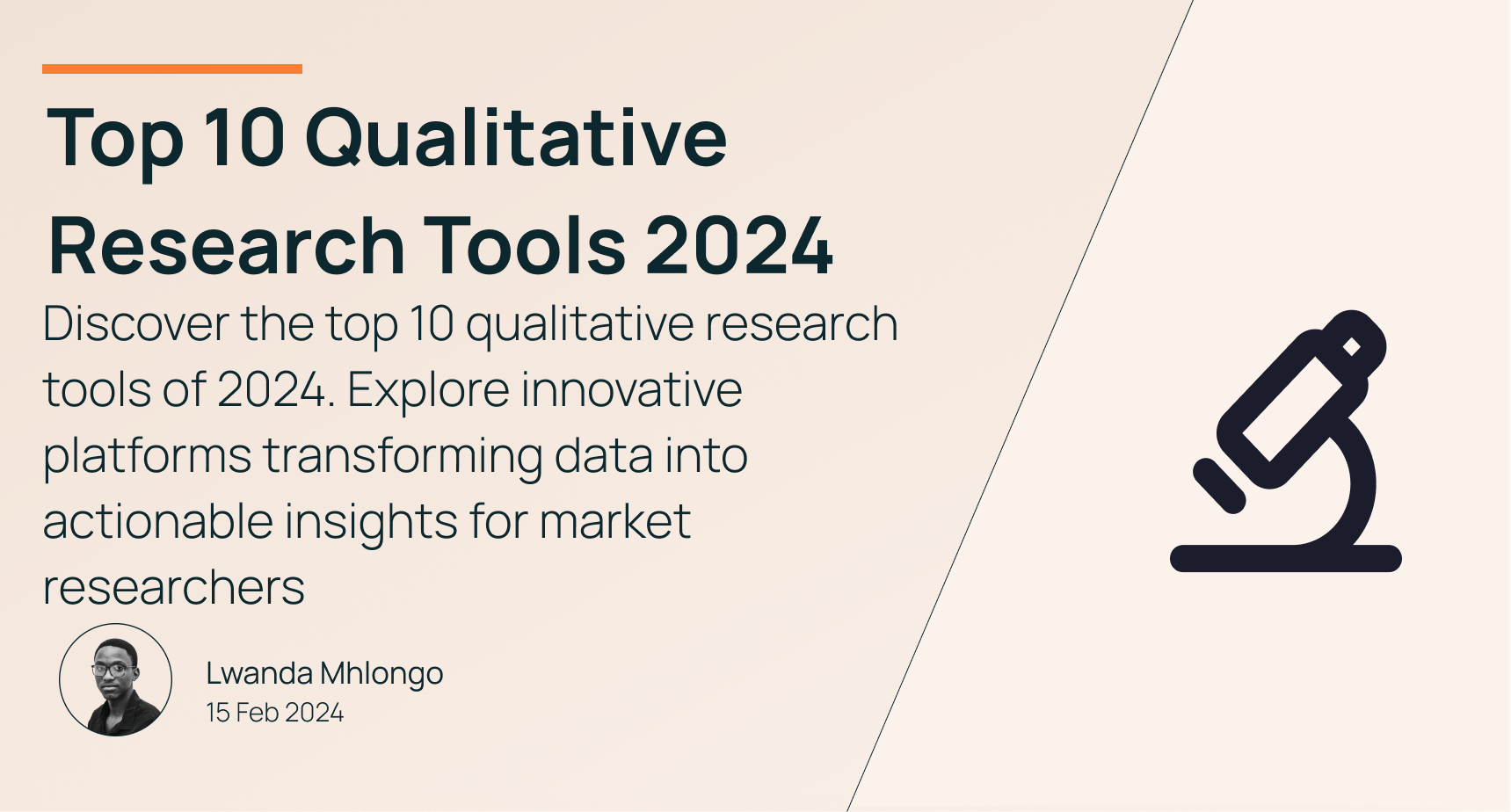 Top 10 Qualitative Research Tools 2024

Discover the top 10 qualitative research tools of 2024. Explore innovative platforms transforming data into actionable insights for market researchers

Lwanda Mhlongo
15 Feb 2024